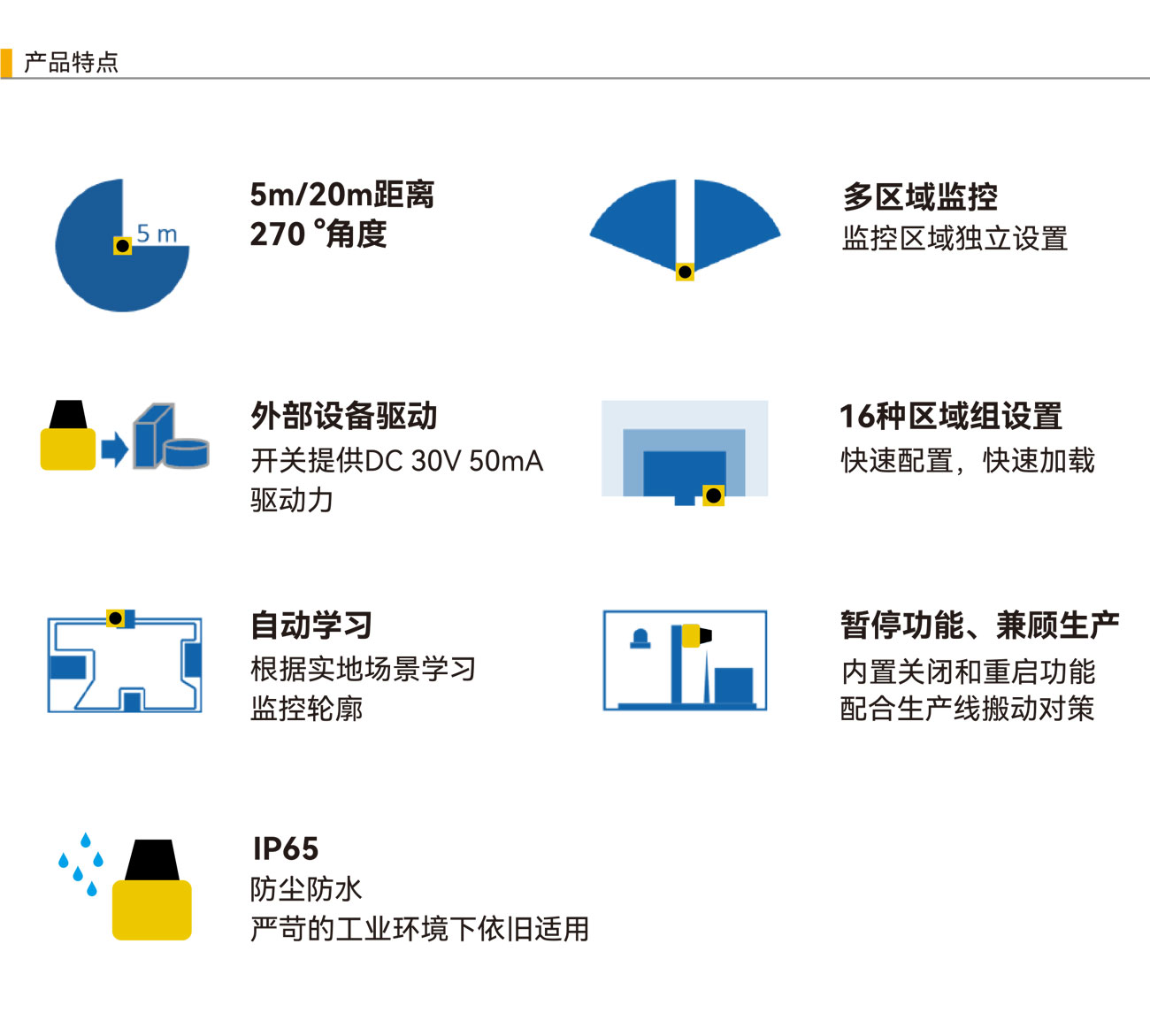 产品特点

5 m

5m/20m距离
270 °角度

多区域监控
监控区域独立设置

外部设备驱动
开关提供DC 30V 50mA
驱动力

16种区域组设置
快速配置，快速加载

自动学习
根据实地场景学习
监控轮廓

暂停功能、兼顾生产
内置关闭和重启功能
配合生产线搬动对策

IP65
防尘防水
严苛的工业环境下依旧适用